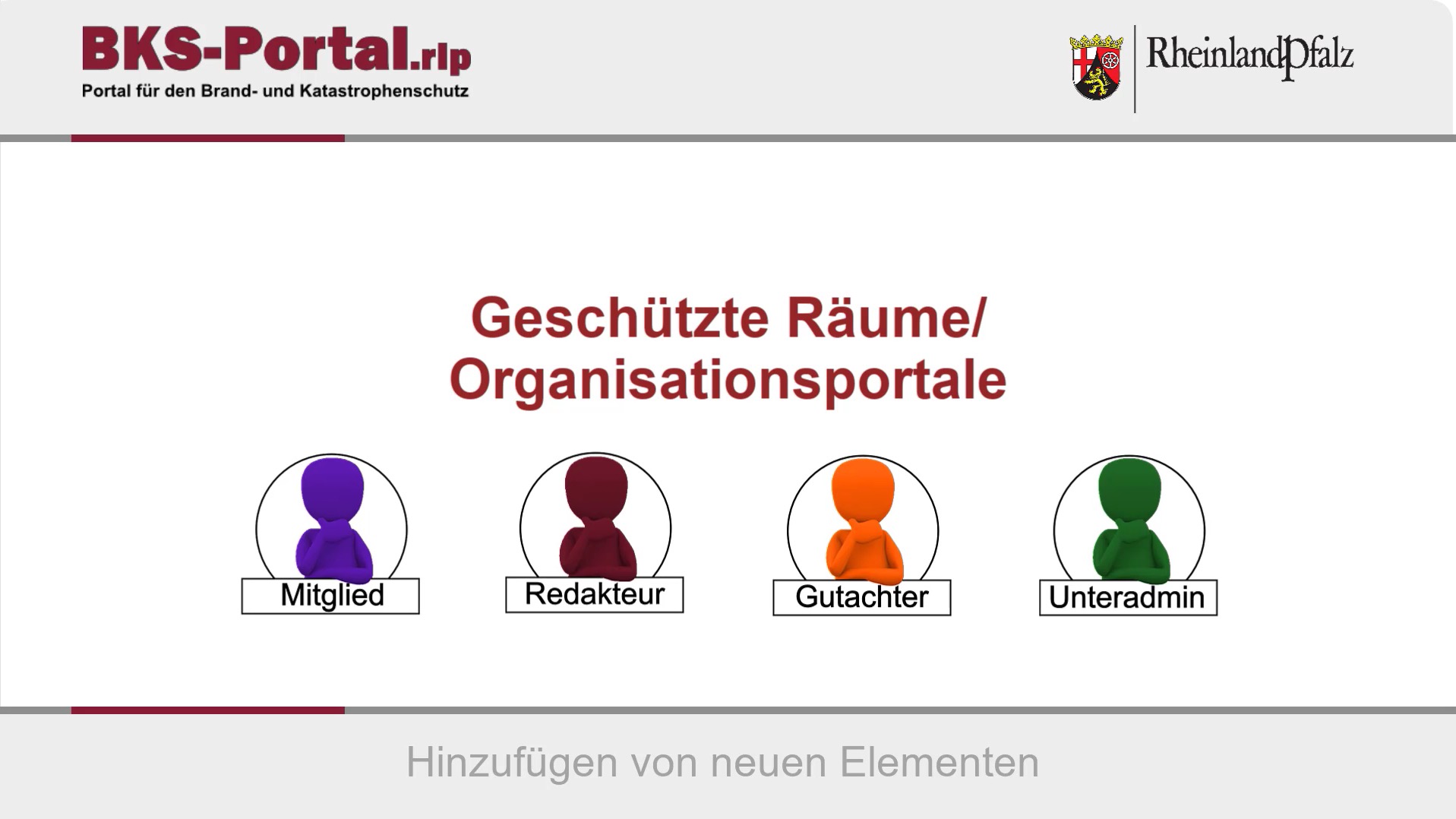 BKS-Portal.rlp
Portal für den Brand- und Katastrophenschutz

RheinlandPfalz

Geschützte Räume/
Organisationsportale

Mitglied

Redakteur

Gutachter

Unteradmin

Hinzufügen von neuen Elementen